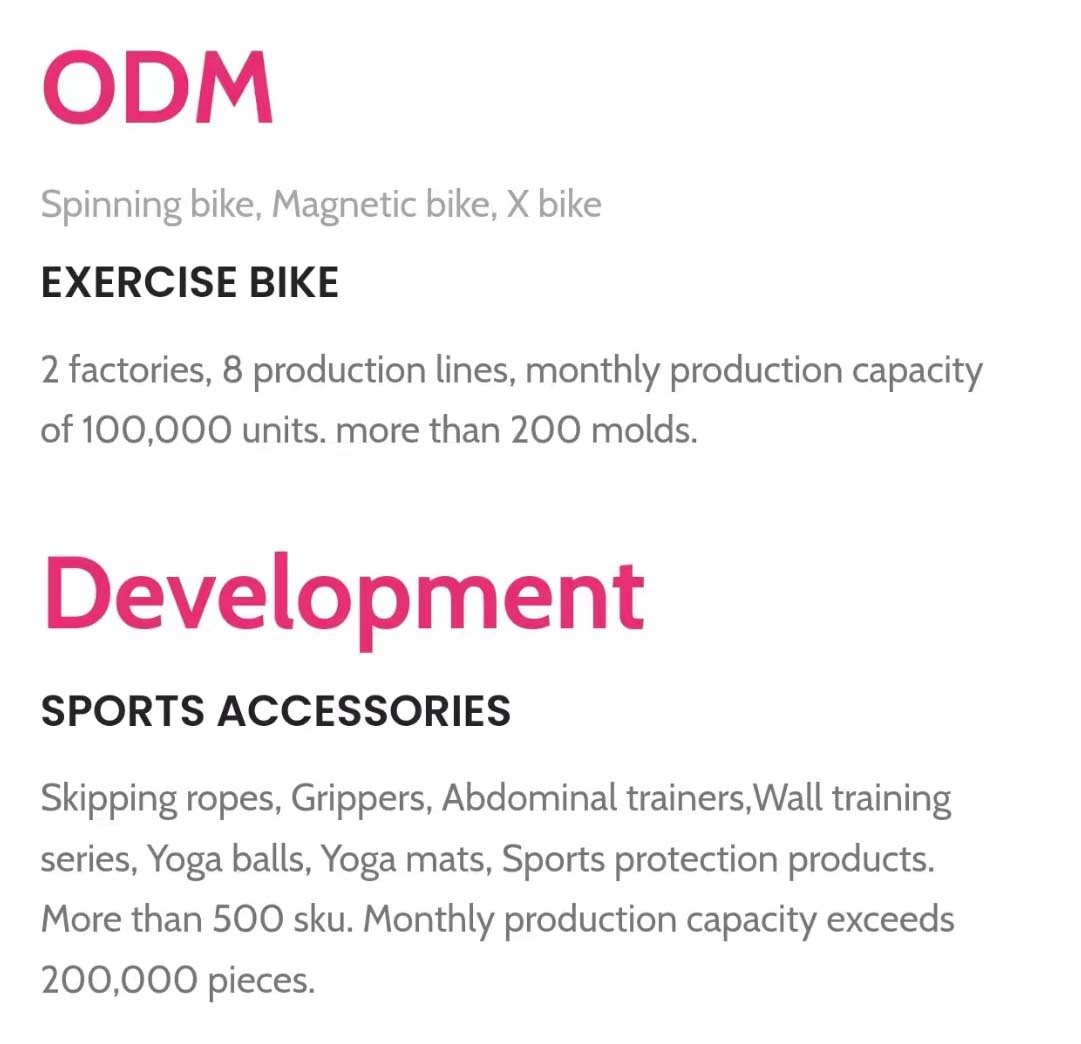 ODM

Spinning bike, Magnetic bike, X bike

EXERCISE BIKE

2 factories, 8 production lines, monthly production capacity of 100,000 units. more than 200 molds.

Development

SPORTS ACCESSORIES

Skipping ropes, Grippers, Abdominal trainers,Wall training series, Yoga balls, Yoga mats, Sports protection products. More than 500 sku. Monthly production capacity exceeds 200,000 pieces.